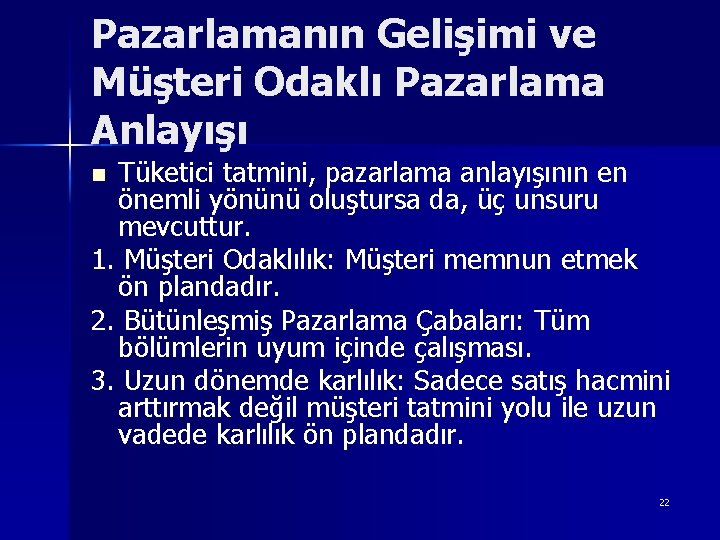 Pazarlamanın Gelişimi ve Müşteri Odaklı Pazarlama Anlayışı

Tüketici tatmini, pazarlama anlayışının en önemli yönünü oluştursa da, üç unsuru mevcuttur.

1. Müşteri Odaklılık: Müşteri memnun etmek ön plandadır.

2. Bütünleşmiş Pazarlama Çabaları: Tüm bölümlerin uyum içinde çalışması.

3. Uzun dönemde karlılık: Sadece satış hacmini arttırmak değil müşteri tatmini yolu ile uzun vadede karlılık ön plandadır.

22